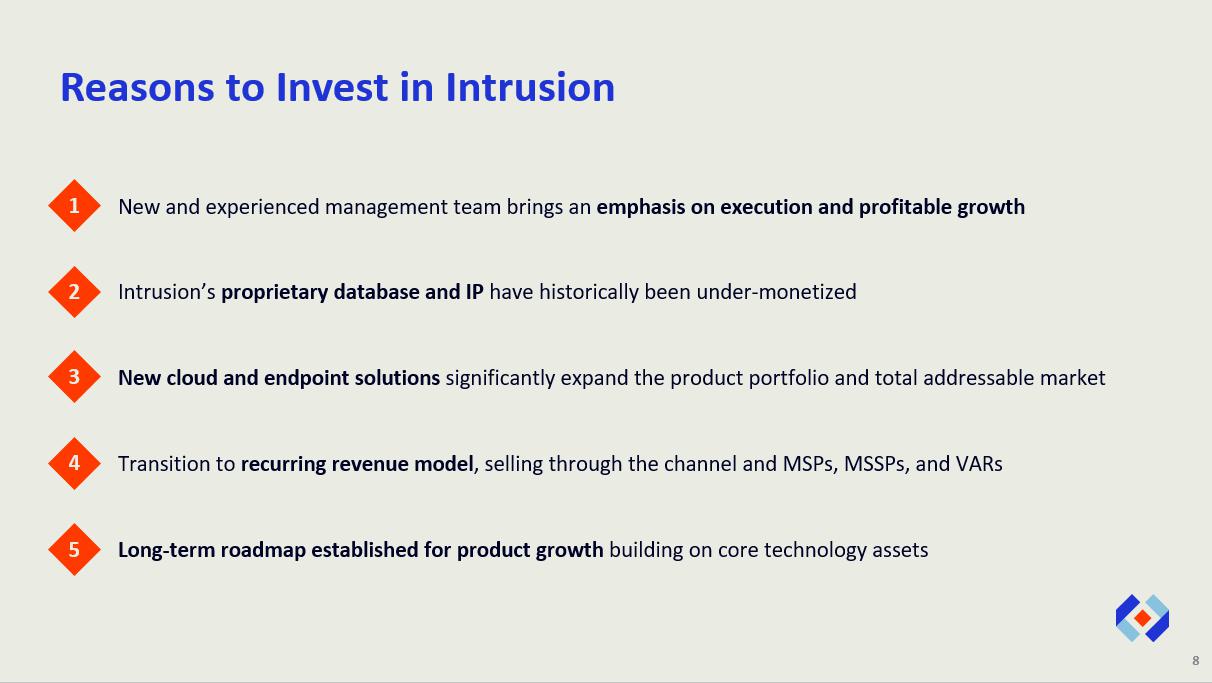 Reasons to Invest in Intrusion

1 New and experienced management team brings an emphasis on execution and profitable growth

2 Intrusion's proprietary database and IP have historically been under-monetized

3 New cloud and endpoint solutions significantly expand the product portfolio and total addressable market

4 Transition to recurring revenue model, selling through the channel and MSPs, MSSPs, and VARs

5 Long-term roadmap established for product growth building on core technology assets

8